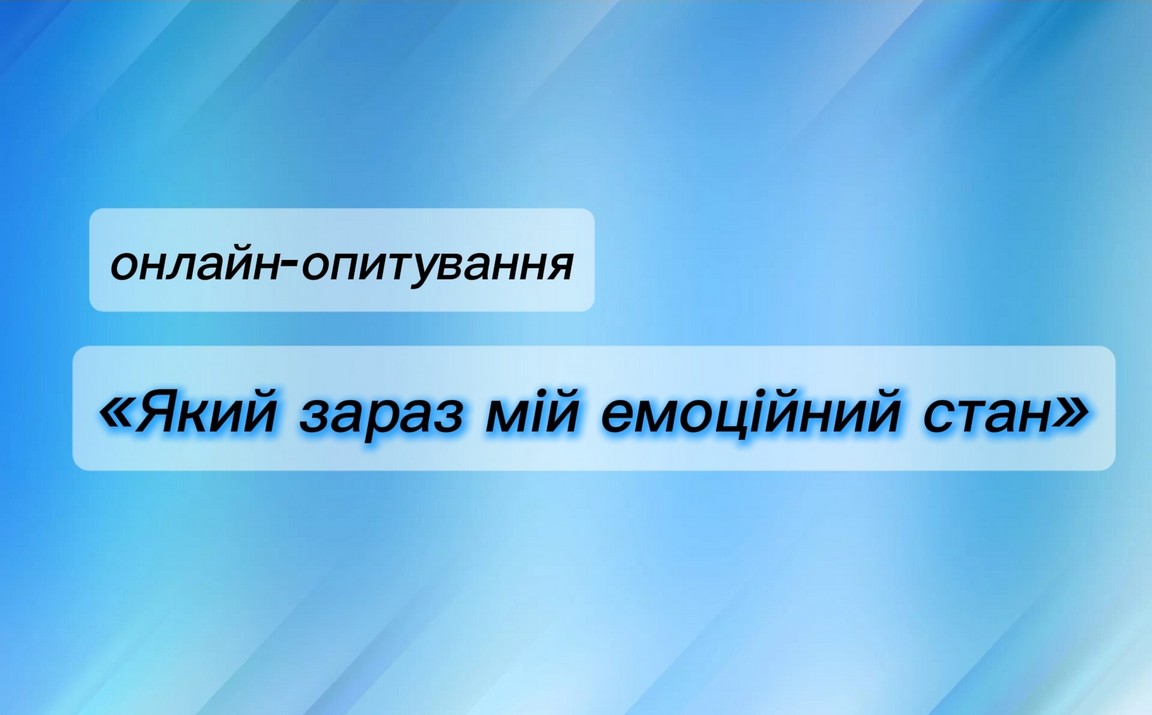 онлайн-опитування

«Який зараз мій емоційний стан»